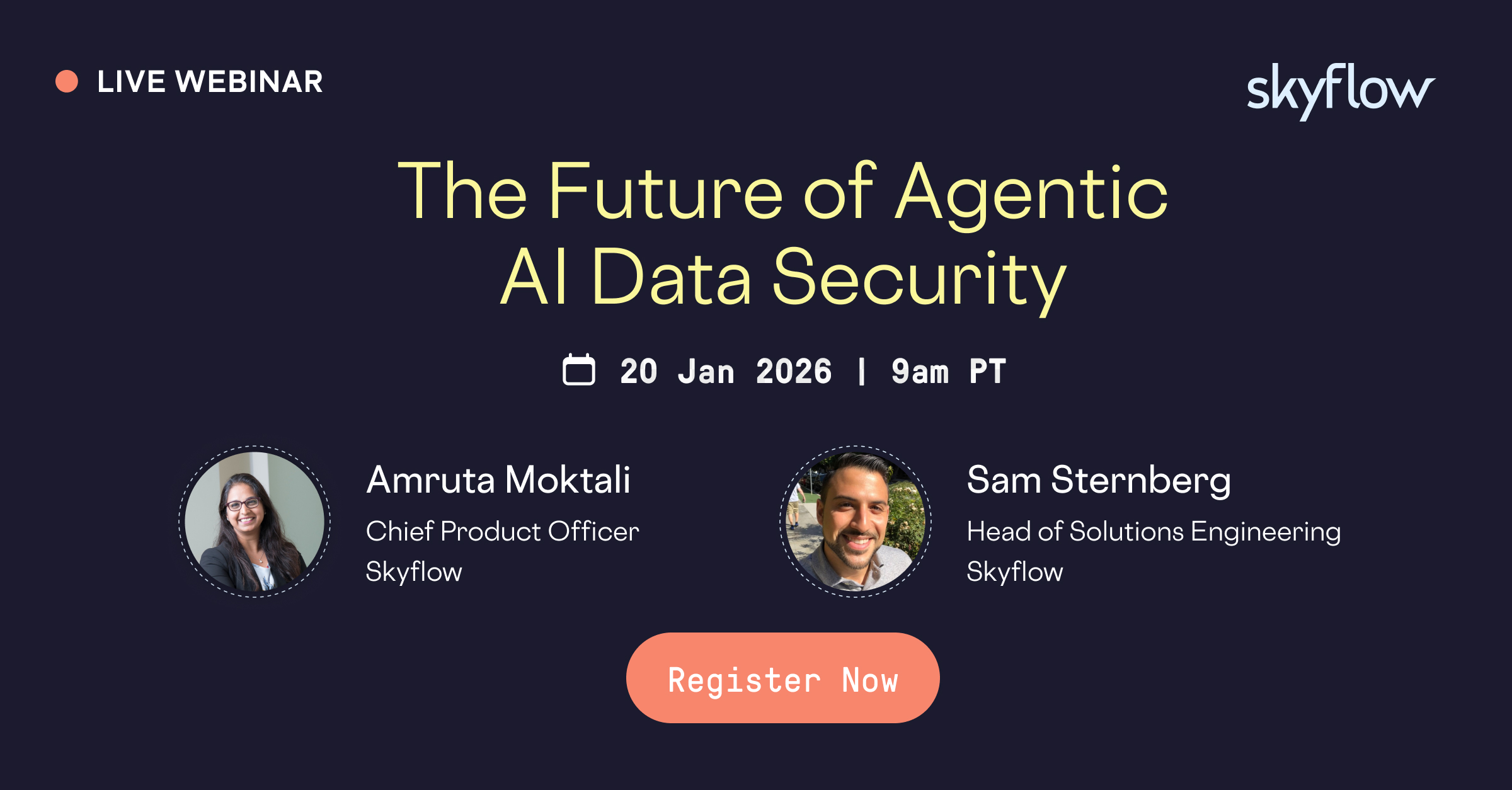 LIVE WEBINAR

skyflow

The Future of Agentic AI Data Security

20 Jan 2026 | 9am PT

Amruta Moktali
Chief Product Officer
Skyflow

Sam Sternberg
Head of Solutions Engineering
Skyflow

Register Now